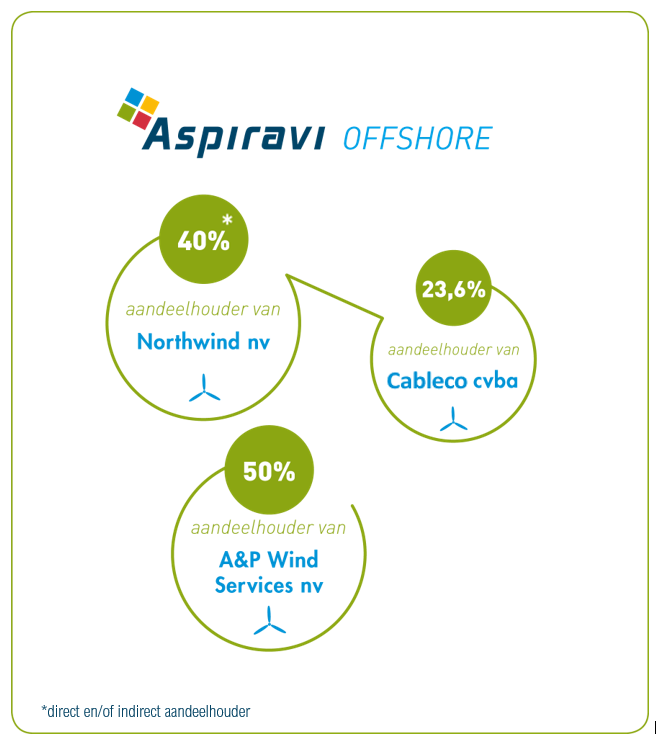 Aspiravi OFFSHORE

40%*

aandeelhouder van

Northwind nv

23,6%

aandeelhouder van

Cableco cvba

50%

aandeelhouder van

A&P Wind Services nv

*direct en/of indirect aandeelhouder